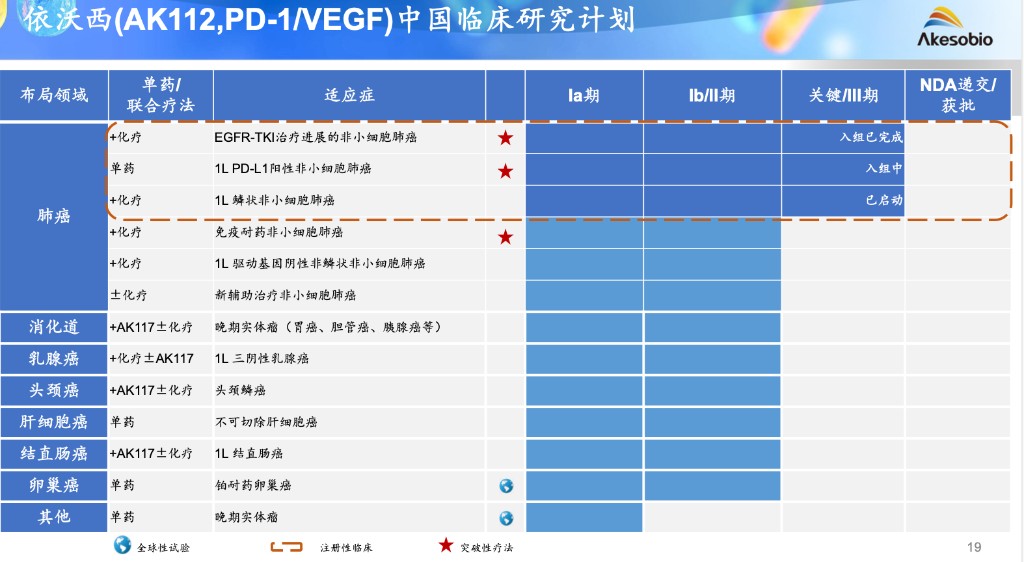 依沃西(AK112,PD-1/VEGF)中国临床研究计划

Akesobio

| 布局领域 | 单药/联合疗法 | 适应症 | | Ia期 | Ib/II期 | 关键/III期 | NDA递交/获批 |
|---|---|---|---|---|---|---|---|
| 肺癌 | +化疗 | EGFR-TKI治疗进展的非小细胞肺癌 | ★ | | | 入组已完成 | |
| | 单药 | 1L PD-L1阳性非小细胞肺癌 | ★ | | | 入组中 | |
| | +化疗 | 1L 鳞状非小细胞肺癌 | | | | 已启动 | |
| | +化疗 | 免疫耐药非小细胞肺癌 | ★ | | | | |
| | +化疗 | 1L 驱动基因阴性非鳞状非小细胞肺癌 | | | | | |
| | ±化疗 | 新辅助治疗非小细胞肺癌 | | | | | |
| 消化道 | +AK117±化疗 | 晚期实体瘤（胃癌、胆管癌、胰腺癌等） | | | | | |
| 乳腺癌 | +化疗±AK117 | 1L 三阴性乳腺癌 | | | | | |
| 头颈癌 | +AK117±化疗 | 头颈鳞癌 | | | | | |
| 肝细胞癌 | 单药 | 不可切除肝细胞癌 | | | | | |
| 结直肠癌 | +AK117±化疗 | 1L 结直肠癌 | | | | | |
| 卵巢癌 | 单药 | 铂耐药卵巢癌 | | | | | |
| 其他 | 单药 | 晚期实体瘤 | | | | | |

全球性试验　注册性临床　★ 突破性疗法

19